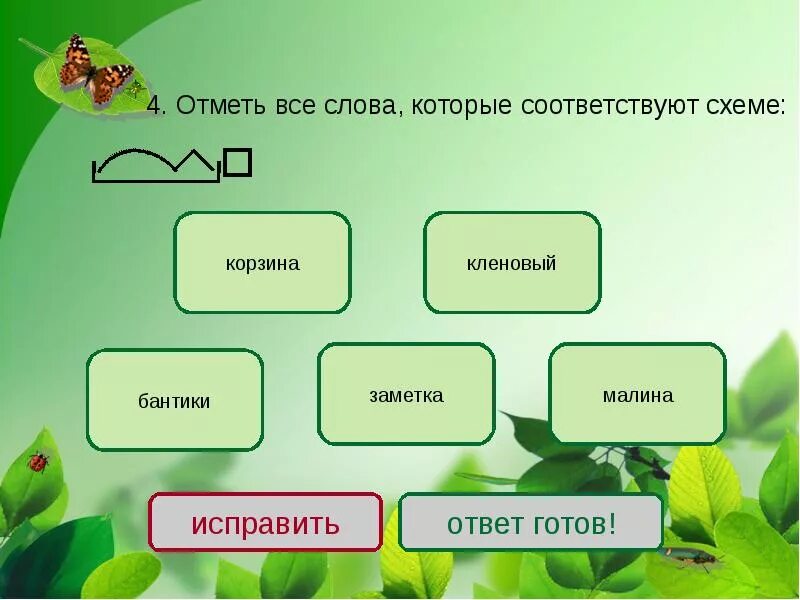 4. Отметь все слова, которые соответствуют схеме:

корзина

кленовый

бантики

заметка

малина

исправить

ответ готов!